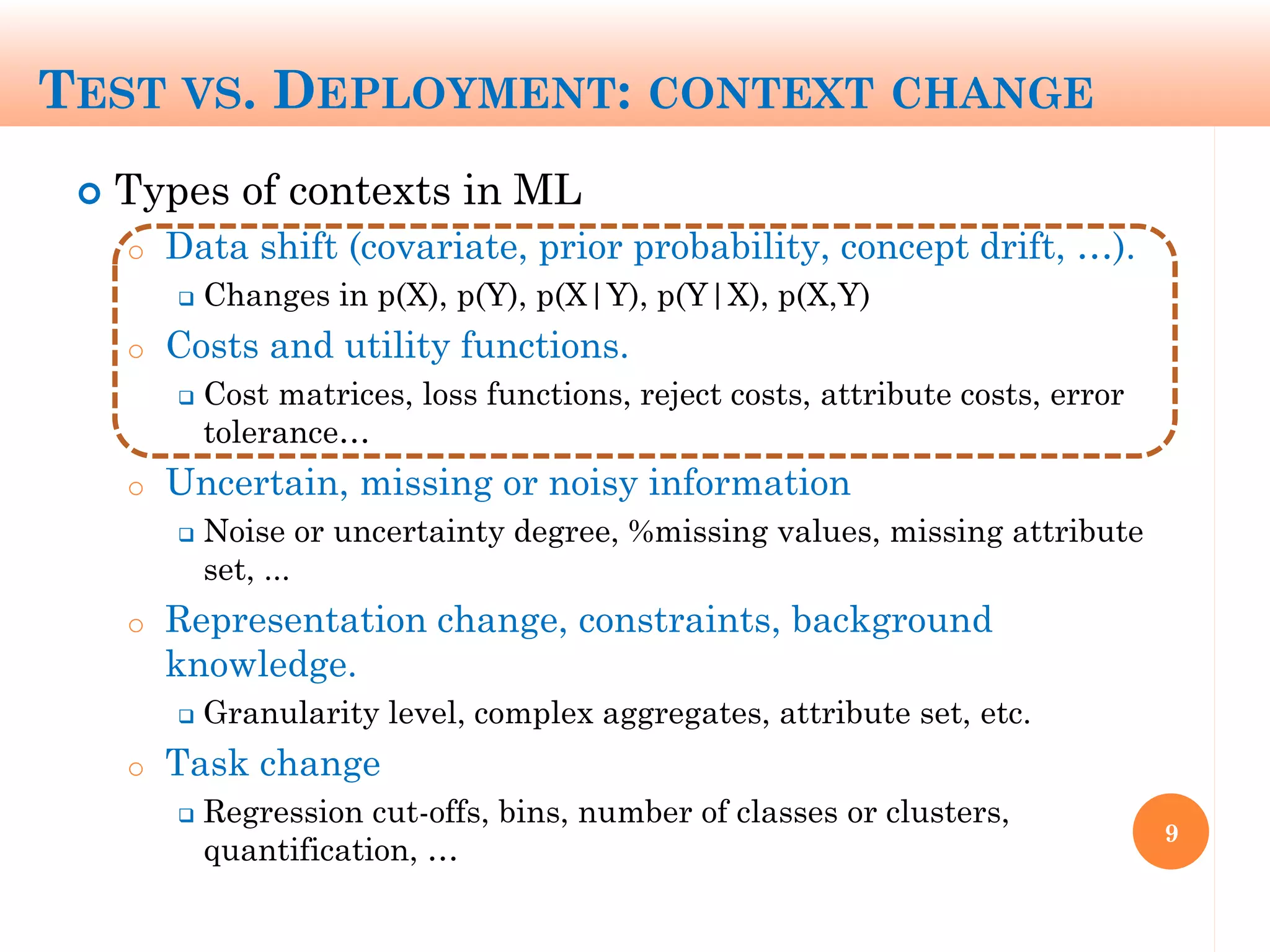 TEST VS. DEPLOYMENT: CONTEXT CHANGE

Types of contexts in ML

Data shift (covariate, prior probability, concept drift, …).

Changes in p(X), p(Y), p(X|Y), p(Y|X), p(X,Y)

Costs and utility functions.

Cost matrices, loss functions, reject costs, attribute costs, error tolerance…

Uncertain, missing or noisy information

Noise or uncertainty degree, %missing values, missing attribute set, …

Representation change, constraints, background knowledge.

Granularity level, complex aggregates, attribute set, etc.

Task change

Regression cut-offs, bins, number of classes or clusters, quantification, …

9